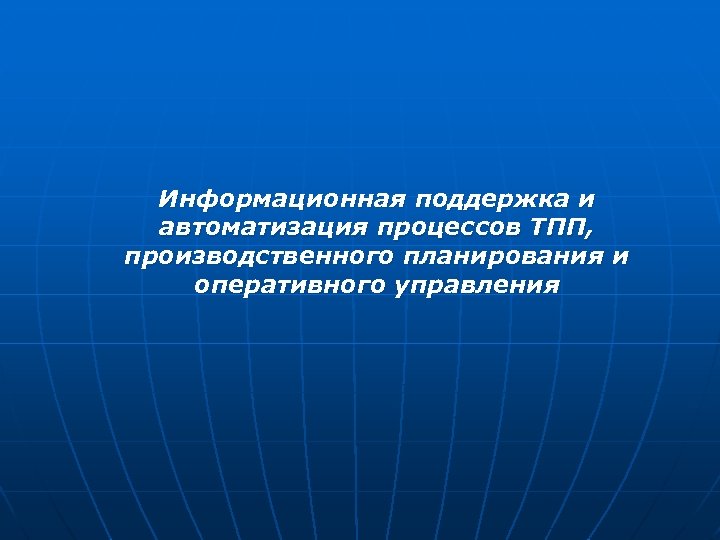 Информационная поддержка и автоматизация процессов ТПП, производственного планирования и оперативного управления